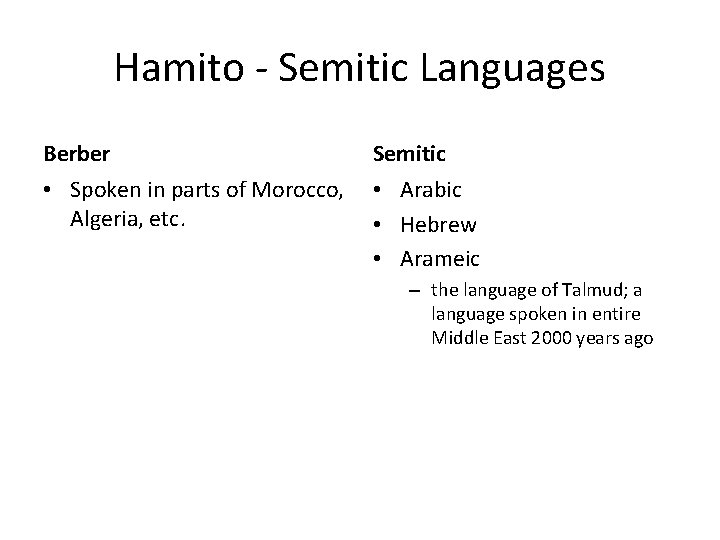 Hamito - Semitic Languages

Berber

• Spoken in parts of Morocco, Algeria, etc.

Semitic

• Arabic
• Hebrew
• Arameic
– the language of Talmud; a language spoken in entire Middle East 2000 years ago